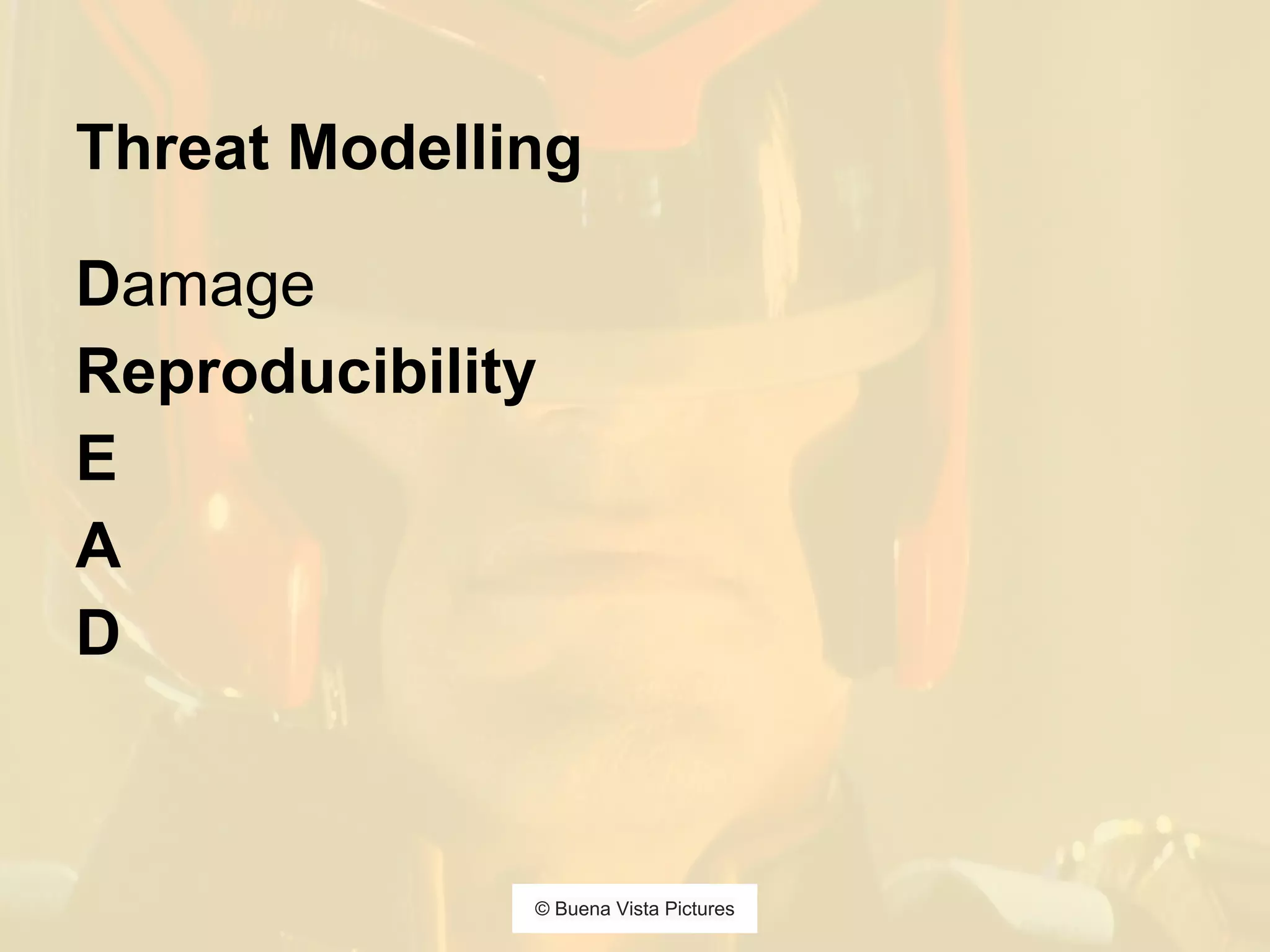 Threat Modelling

Damage
Reproducibility
E
A
D

© Buena Vista Pictures